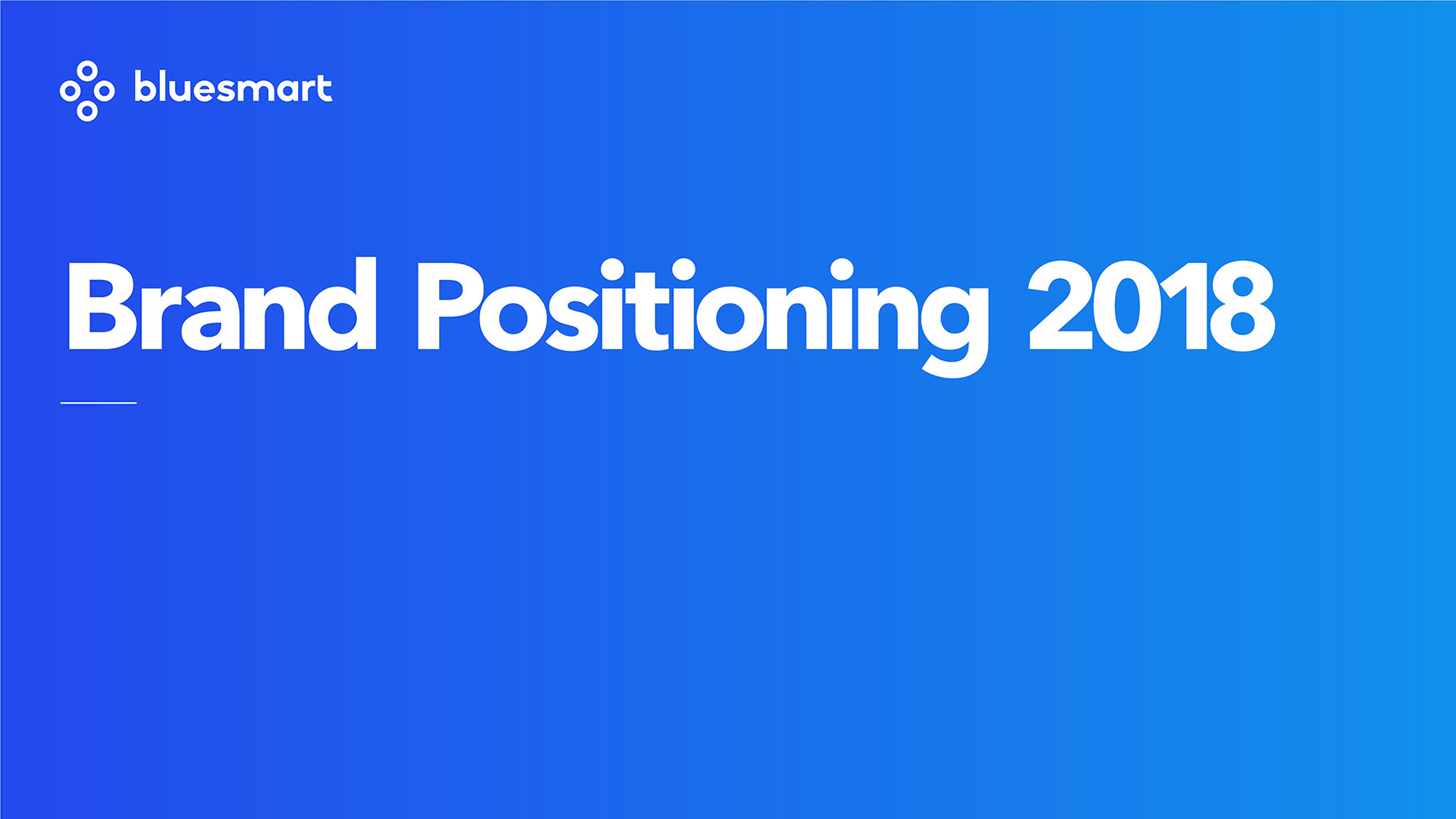 bluesmart

Brand Positioning 2018